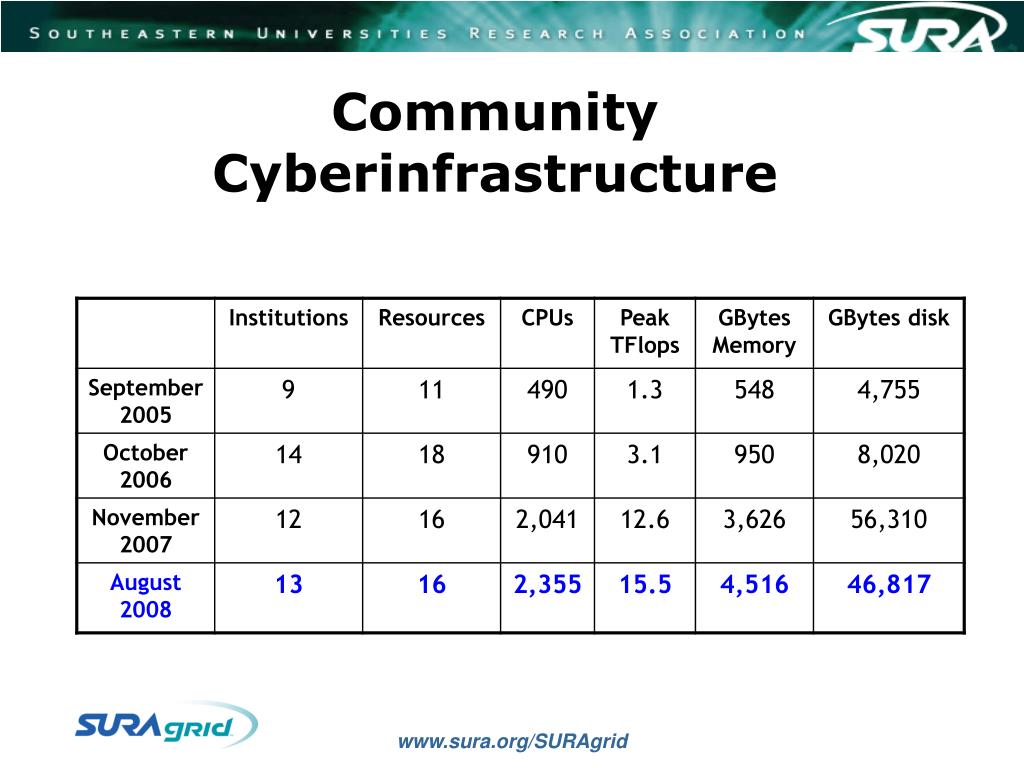 SOUTHEASTERN UNIVERSITIES RESEARCH ASSOCIATION SURA

Community Cyberinfrastructure

| | Institutions | Resources | CPUs | Peak TFlops | GBytes Memory | GBytes disk |
|---|---|---|---|---|---|---|
| September 2005 | 9 | 11 | 490 | 1.3 | 548 | 4,755 |
| October 2006 | 14 | 18 | 910 | 3.1 | 950 | 8,020 |
| November 2007 | 12 | 16 | 2,041 | 12.6 | 3,626 | 56,310 |
| August 2008 | 13 | 16 | 2,355 | 15.5 | 4,516 | 46,817 |

SURAgrid

www.sura.org/SURAgrid